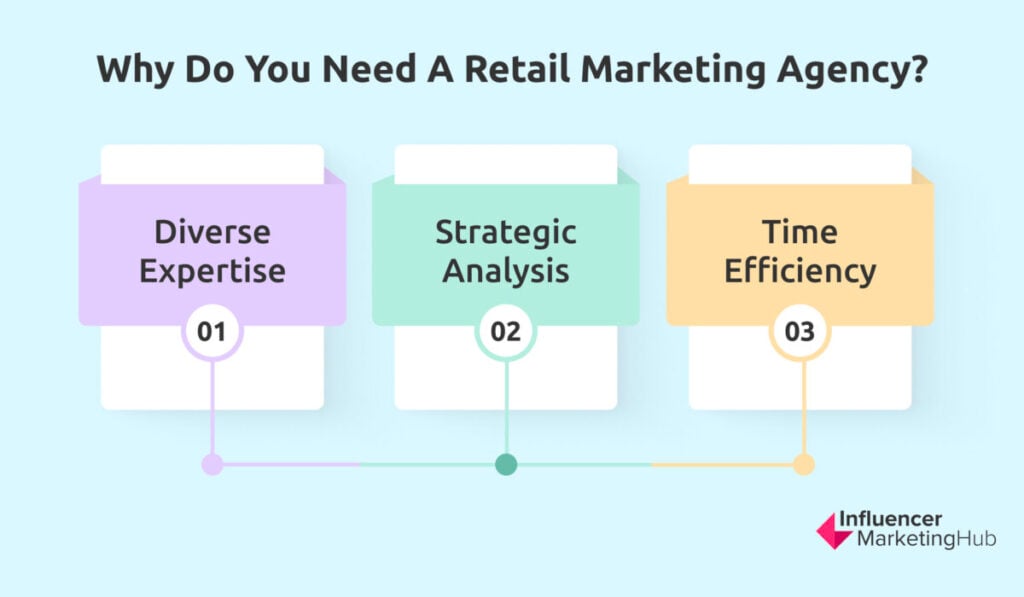 Why Do You Need A Retail Marketing Agency?

Diverse Expertise
01

Strategic Analysis
02

Time Efficiency
03

Influencer MarketingHub